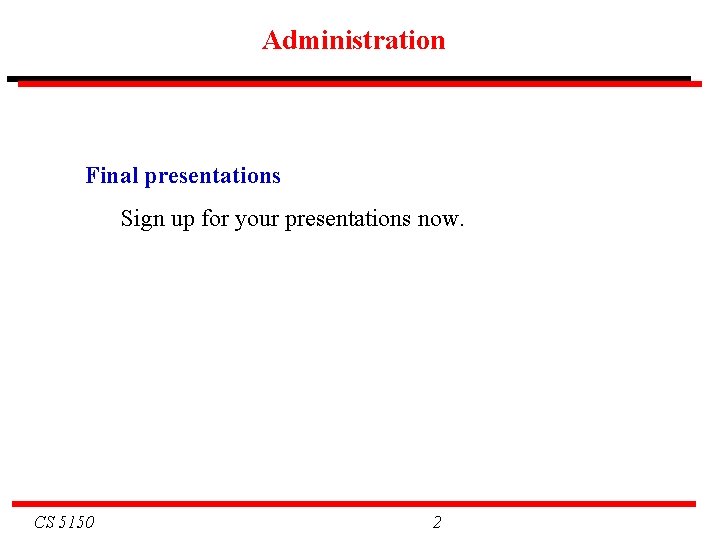 Administration

Final presentations

Sign up for your presentations now.

CS 5150

2